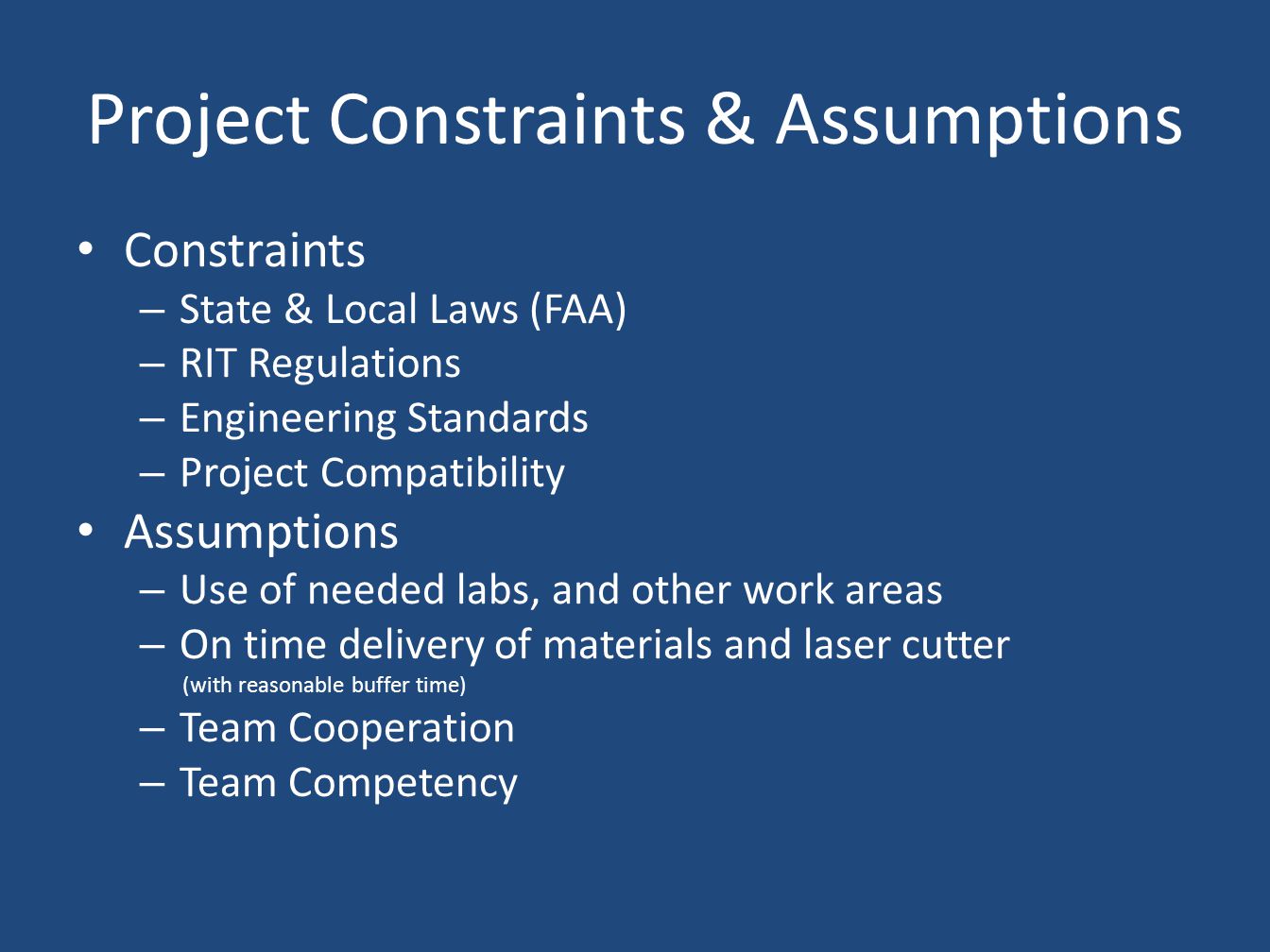 Project Constraints & Assumptions

• Constraints
– State & Local Laws (FAA)
– RIT Regulations
– Engineering Standards
– Project Compatibility
• Assumptions
– Use of needed labs, and other work areas
– On time delivery of materials and laser cutter (with reasonable buffer time)
– Team Cooperation
– Team Competency